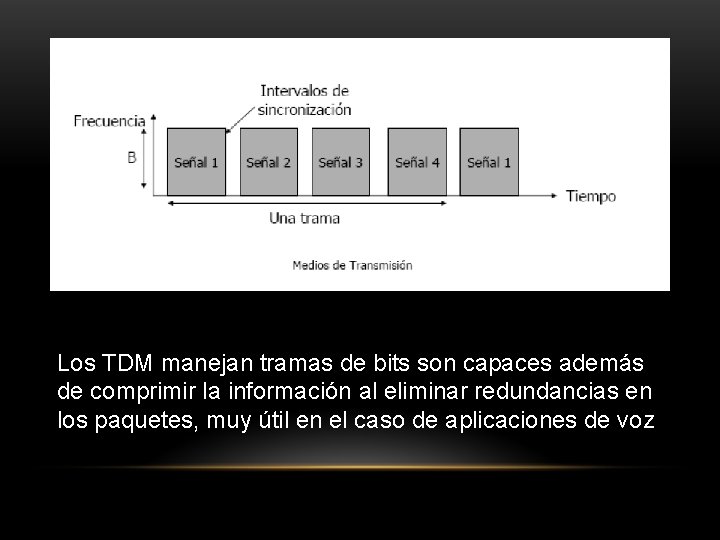 Intervalos de sincronización

Frecuencia

B

Señal 1

Señal 2

Señal 3

Señal 4

Señal 1

Tiempo

Una trama

Medios de Transmisión

Los TDM manejan tramas de bits son capaces además de comprimir la información al eliminar redundancias en los paquetes, muy útil en el caso de aplicaciones de voz